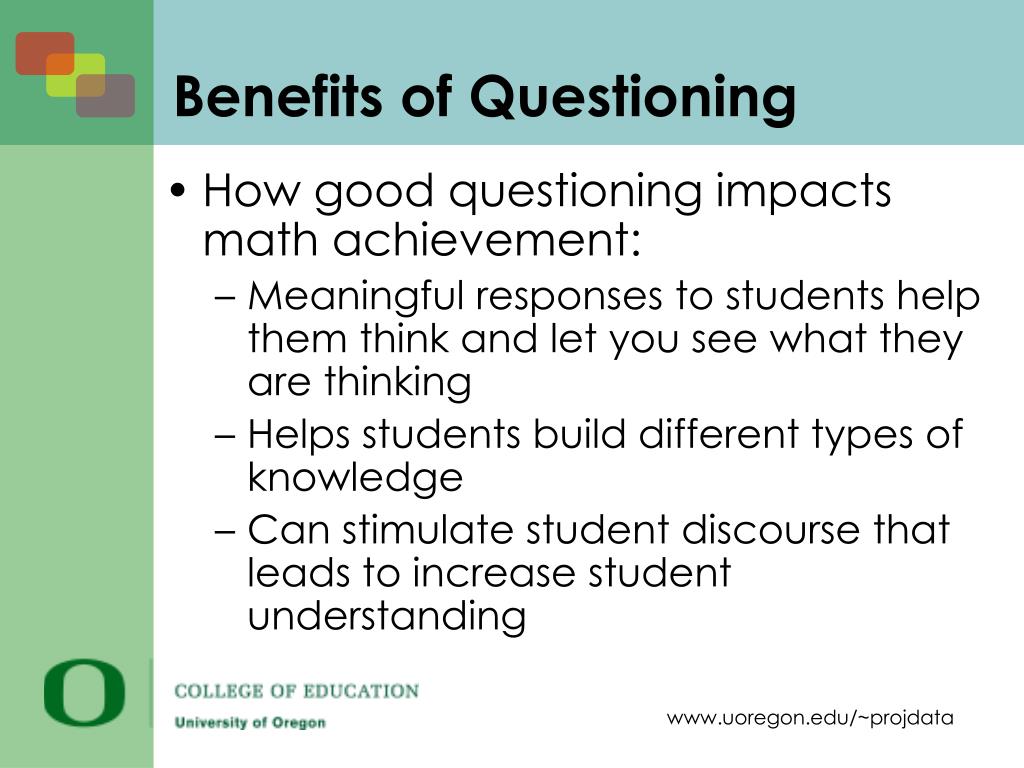 Benefits of Questioning

• How good questioning impacts math achievement:
– Meaningful responses to students help them think and let you see what they are thinking
– Helps students build different types of knowledge
– Can stimulate student discourse that leads to increase student understanding

O
COLLEGE OF EDUCATION
University of Oregon

www.uoregon.edu/~projdata